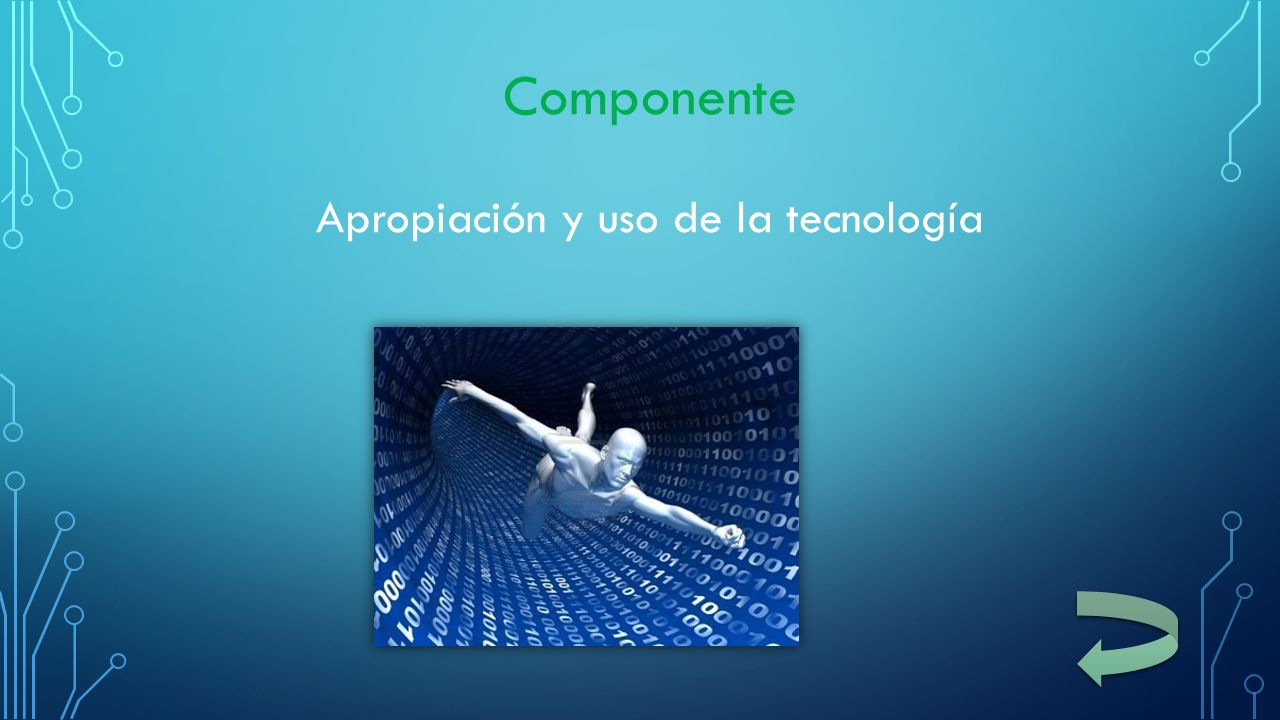 Componente

Apropiación y uso de la tecnología